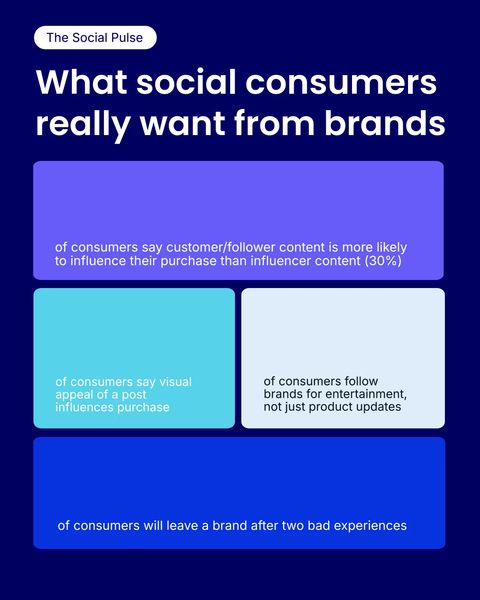 The Social Pulse

What social consumers really want from brands

of consumers say customer/follower content is more likely to influence their purchase than influencer content (30%)

of consumers say visual appeal of a post influences purchase

of consumers follow brands for entertainment, not just product updates

of consumers will leave a brand after two bad experiences